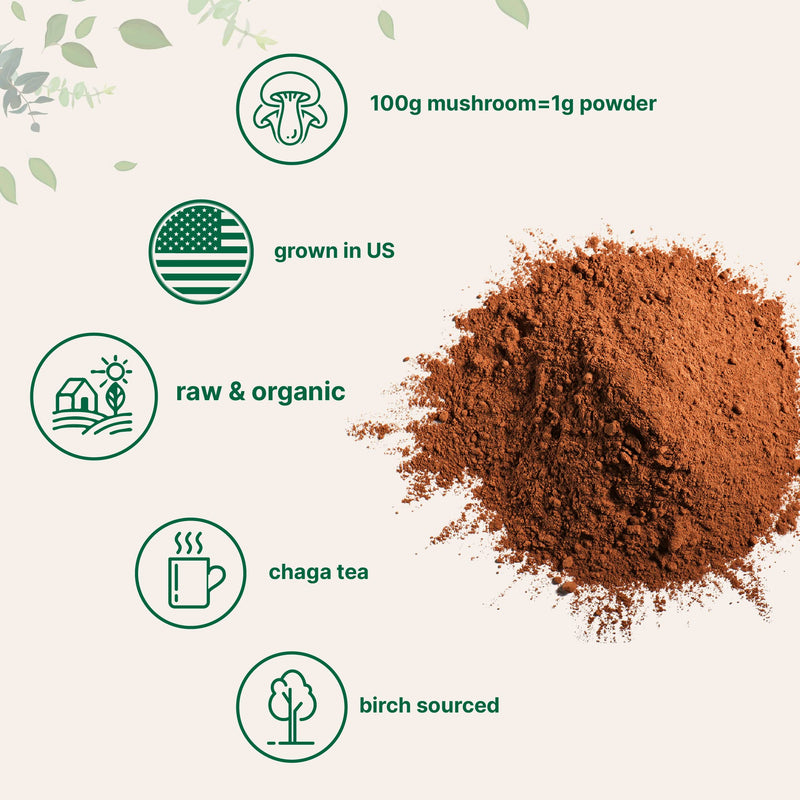 100g mushroom=1g powder

grown in US

raw & organic

chaga tea

birch sourced